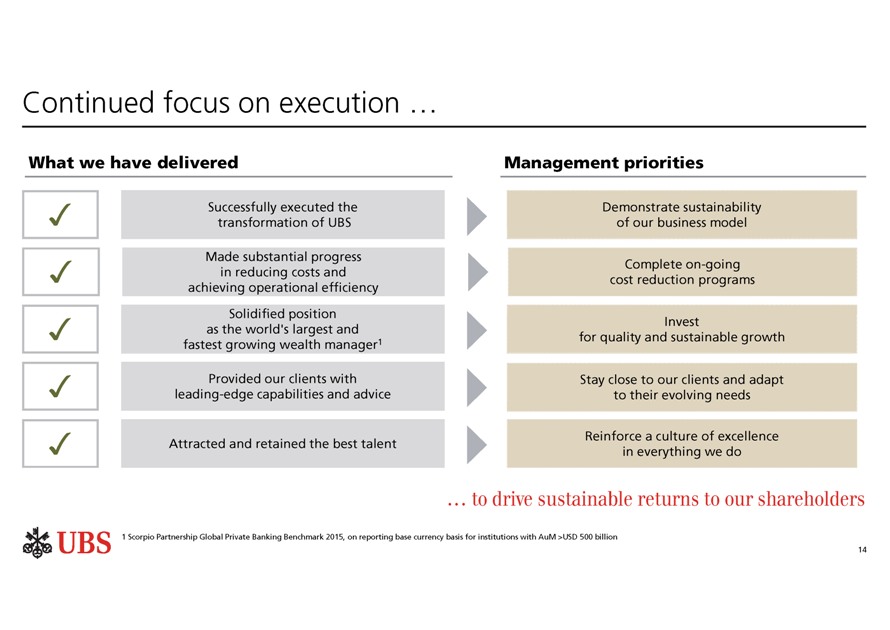 Continued focus on execution …

What we have delivered

✓ Successfully executed the transformation of UBS

✓ Made substantial progress in reducing costs and achieving operational efficiency

✓ Solidified position as the world's largest and fastest growing wealth manager$^1$

✓ Provided our clients with leading-edge capabilities and advice

✓ Attracted and retained the best talent

Management priorities

Demonstrate sustainability of our business model

Complete on-going cost reduction programs

Invest for quality and sustainable growth

Stay close to our clients and adapt to their evolving needs

Reinforce a culture of excellence in everything we do

… to drive sustainable returns to our shareholders

UBS

1 Scorpio Partnership Global Private Banking Benchmark 2015, on reporting base currency basis for institutions with AuM >USD 500 billion

14